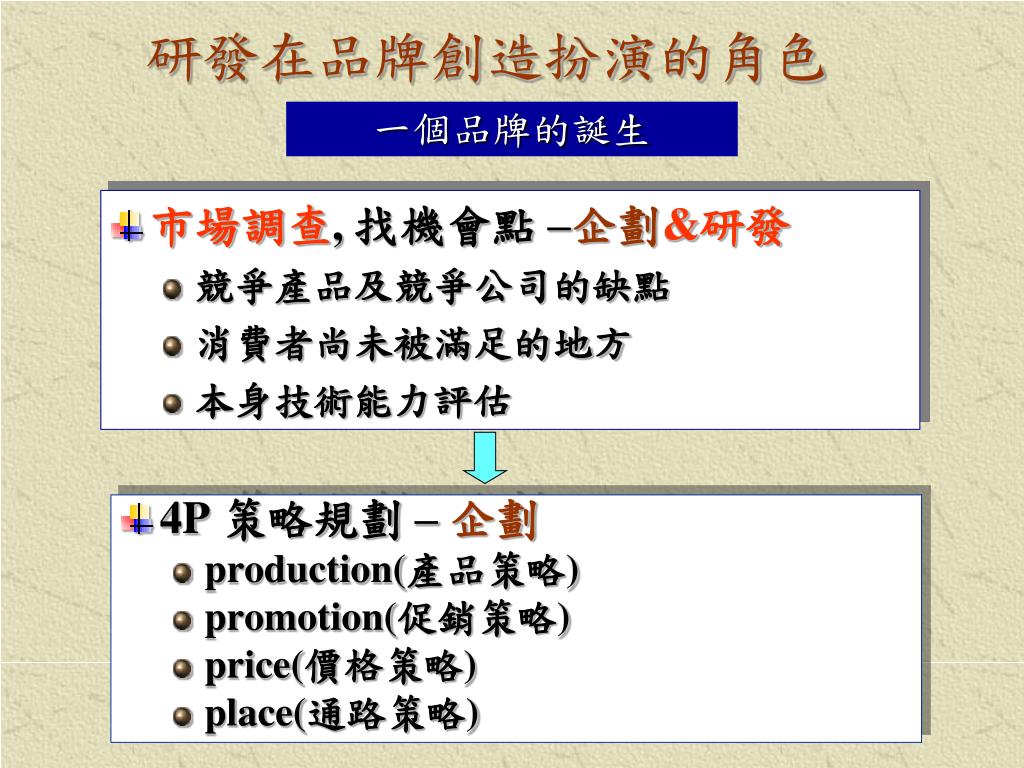 研發在品牌創造扮演的角色

一個品牌的誕生

市場調查, 找機會點 –企劃&研發
競爭產品及競爭公司的缺點
消費者尚未被滿足的地方
本身技術能力評估

4P 策略規劃 – 企劃
production(產品策略)
promotion(促銷策略)
price(價格策略)
place(通路策略)